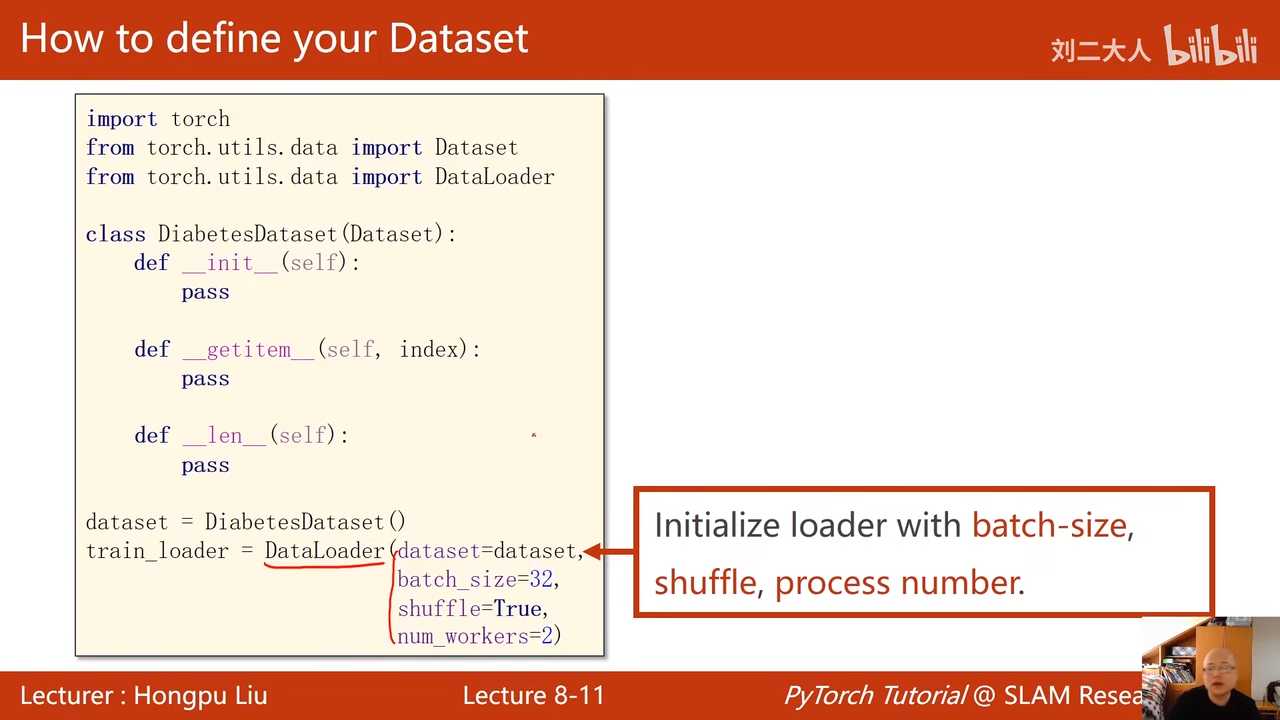 How to define your Dataset

刘二大人 bilibili

import torch
from torch.utils.data import Dataset
from torch.utils.data import DataLoader

class DiabetesDataset(Dataset):
    def __init__(self):
        pass

    def __getitem__(self, index):
        pass

    def __len__(self):
        pass

dataset = DiabetesDataset()
train_loader = DataLoader(dataset=dataset,
                          batch_size=32,
                          shuffle=True,
                          num_workers=2)

Initialize loader with batch-size, shuffle, process number.

Lecturer : Hongpu Liu    Lecture 8-11    PyTorch Tutorial @ SLAM Resea